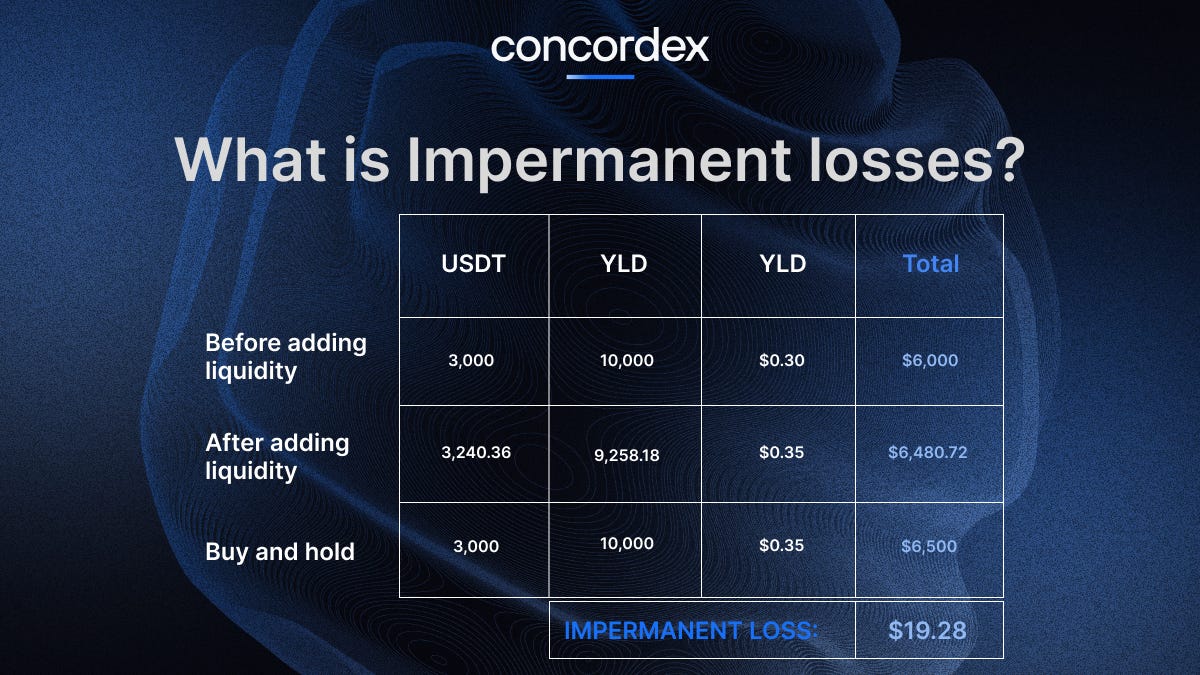 concordex

What is Impermanent losses?

| | USDT | YLD | YLD | Total |
|---|---|---|---|---|
| Before adding liquidity | 3,000 | 10,000 | $0.30 | $6,000 |
| After adding liquidity | 3,240.36 | 9,258.18 | $0.35 | $6,480.72 |
| Buy and hold | 3,000 | 10,000 | $0.35 | $6,500 |
| | | IMPERMANENT LOSS: | | $19.28 |